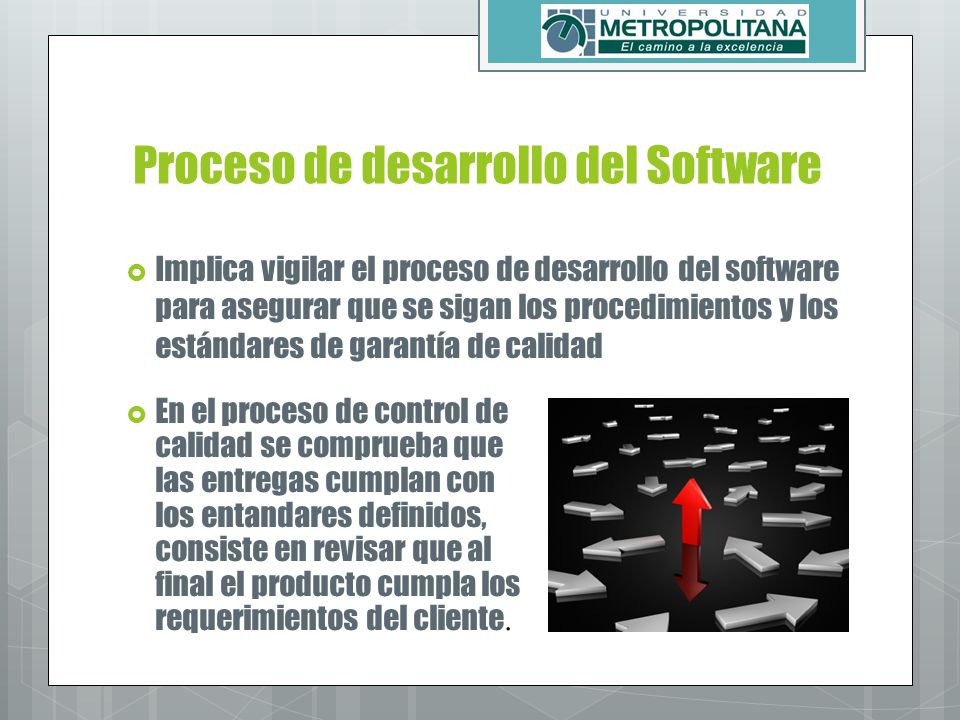 UNIVERSIDAD
METROPOLITANA
El camino a la excelencia

Proceso de desarrollo del Software

Implica vigilar el proceso de desarrollo del software para asegurar que se sigan los procedimientos y los estándares de garantía de calidad

En el proceso de control de calidad se comprueba que las entregas cumplan con los entandares definidos, consiste en revisar que al final el producto cumpla los requerimientos del cliente.